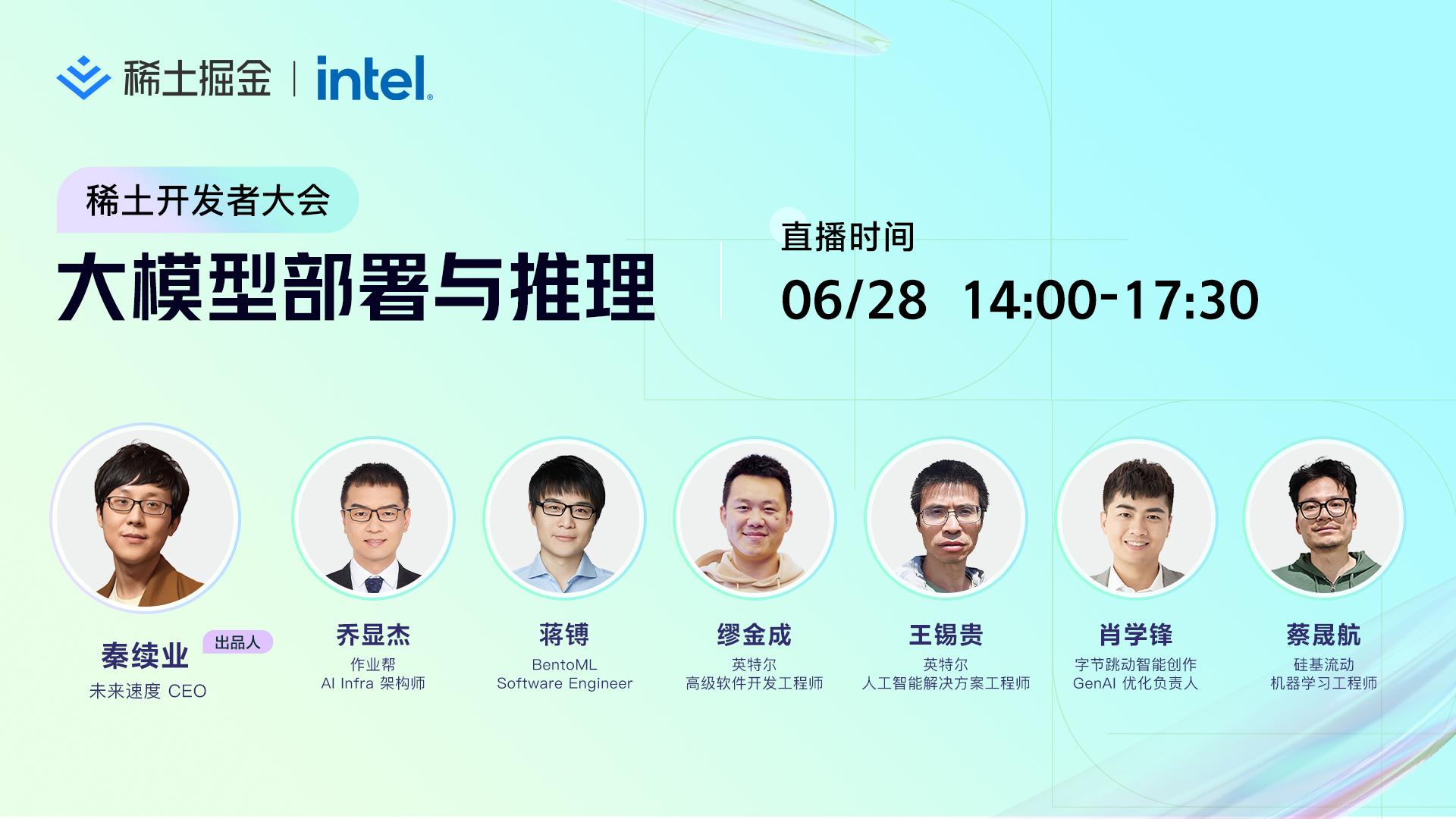 稀土掘金 | intel.

稀土开发者大会

大模型部署与推理

直播时间

06/28 14:00-17:30

秦续业 出品人
未来速度 CEO

乔显杰
作业帮
AI Infra 架构师

蒋镈
BentoML
Software Engineer

缪金成
英特尔
高级软件开发工程师

王锡贵
英特尔
人工智能解决方案工程师

肖学锋
字节跳动智能创作
GenAI 优化负责人

蔡晟航
硅基流动
机器学习工程师